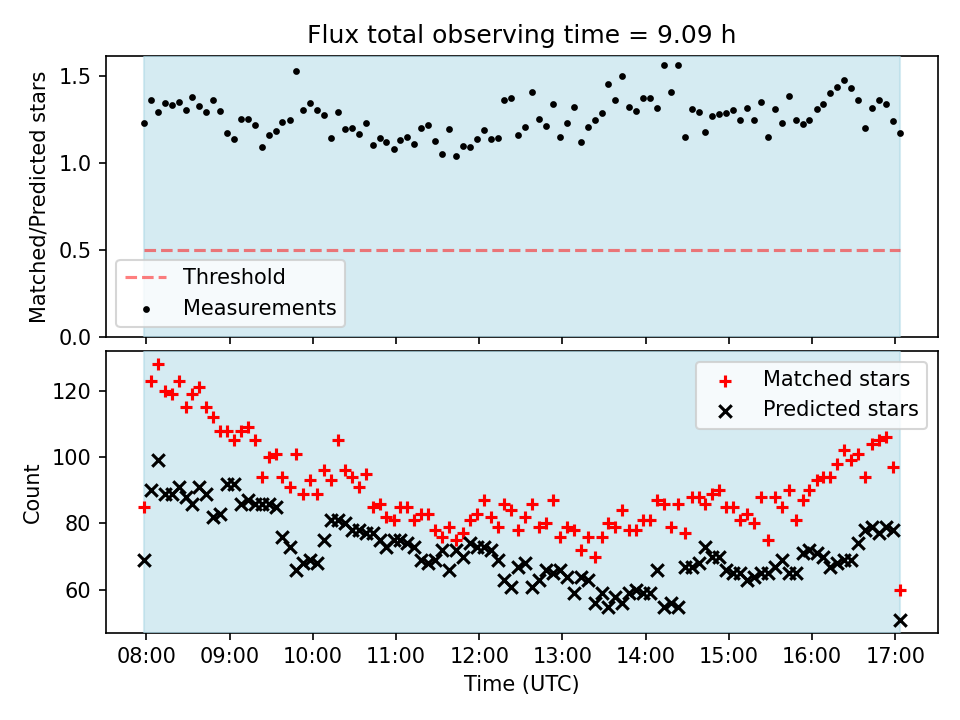 Flux total observing time = 9.09 h

Matched/Predicted stars

1.5
1.0
0.5
0.0

Threshold
Measurements

Count

120
100
80
60

Matched stars
Predicted stars

08:00
09:00
10:00
11:00
12:00
13:00
14:00
15:00
16:00
17:00

Time (UTC)